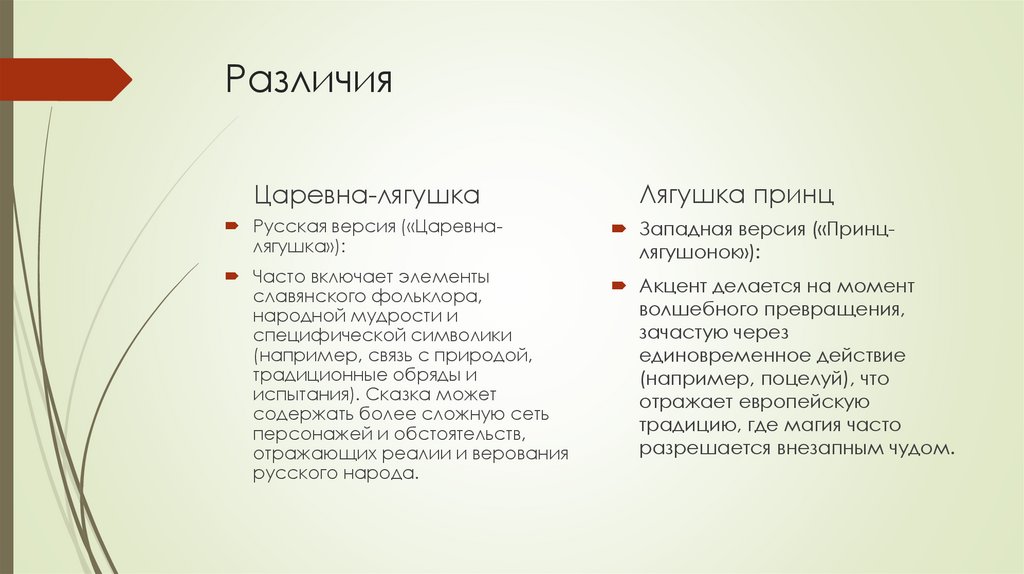 Различия

Царевна-лягушка

Русская версия («Царевна-лягушка»):

Часто включает элементы славянского фольклора, народной мудрости и специфической символики (например, связь с природой, традиционные обряды и испытания). Сказка может содержать более сложную сеть персонажей и обстоятельств, отражающих реалии и верования русского народа.

Лягушка принц

Западная версия («Принц-лягушонок»):

Акцент делается на момент волшебного превращения, зачастую через единовременное действие (например, поцелуй), что отражает европейскую традицию, где магия часто разрешается внезапным чудом.